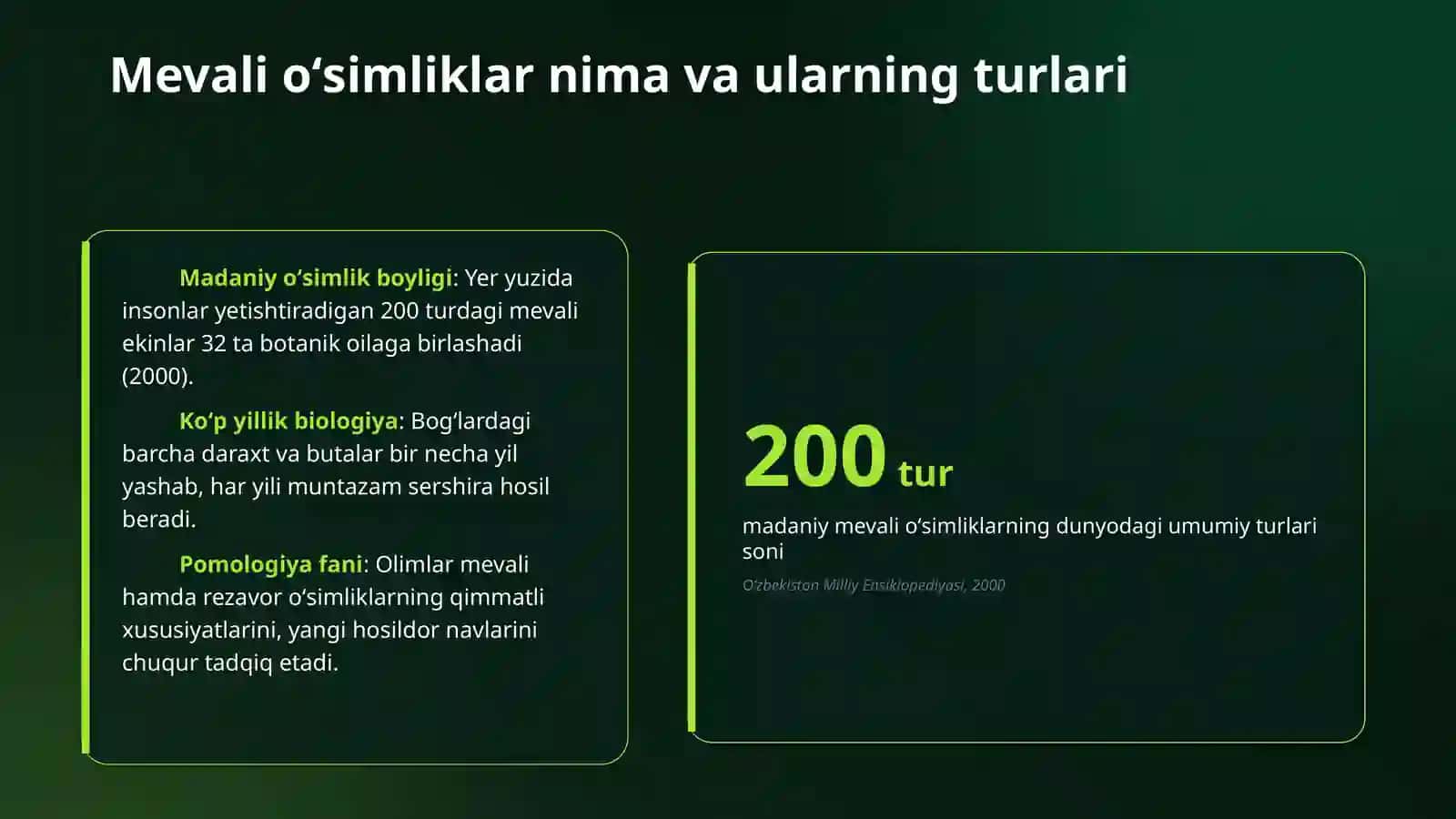 Mevali o'simliklar nima va ularning turlari

Madaniy o'simlik boyligi: Yer yuzida insonlar yetishtiradigan 200 turdagi mevali ekinlar 32 ta botanik oilaga birlashadi (2000).

Ko'p yillik biologiya: Bog'lardagi barcha daraxt va butalar bir necha yil yashab, har yili muntazam sershira hosil beradi.

Pomologiya fani: Olimlar mevali hamda rezavor o'simliklarning qimmatli xususiyatlarini, yangi hosildor navlarini chuqur tadqiq etadi.

200 tur

madaniy mevali o'simliklarning dunyodagi umumiy turlari soni

O'zbekiston Milliy Ensiklopediyasi, 2000